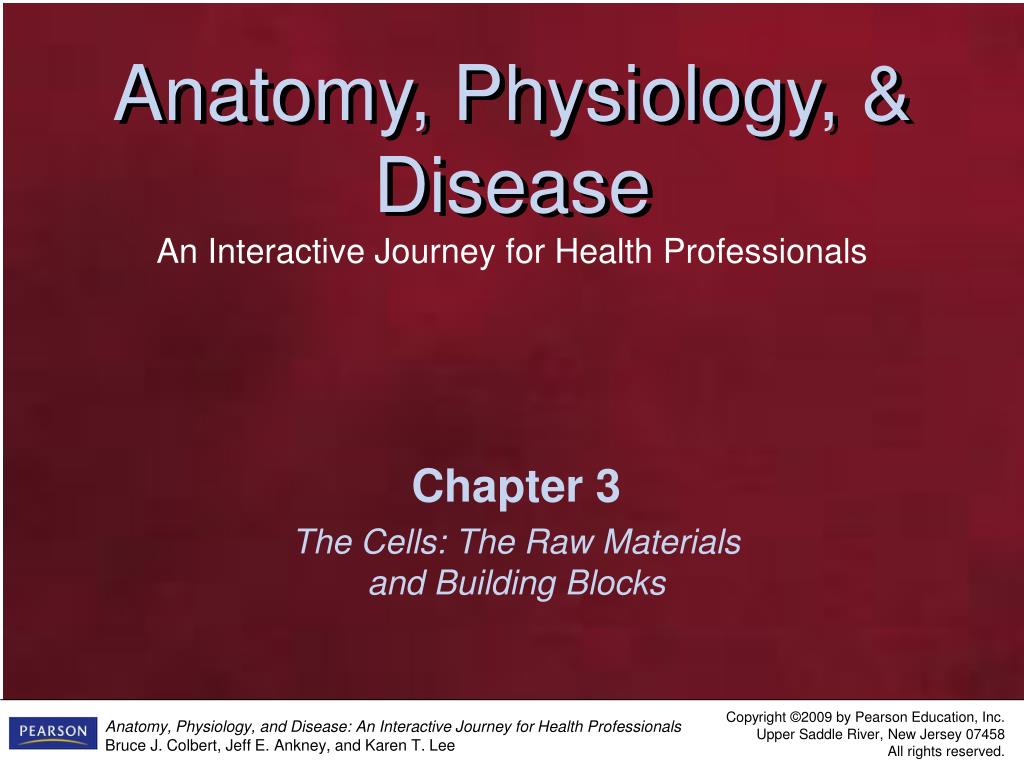 Anatomy, Physiology, & Disease

An Interactive Journey for Health Professionals

Chapter 3

The Cells: The Raw Materials and Building Blocks

PEARSON

Anatomy, Physiology, and Disease: An Interactive Journey for Health Professionals
Bruce J. Colbert, Jeff E. Ankney, and Karen T. Lee

Copyright ©2009 by Pearson Education, Inc.
Upper Saddle River, New Jersey 07458
All rights reserved.